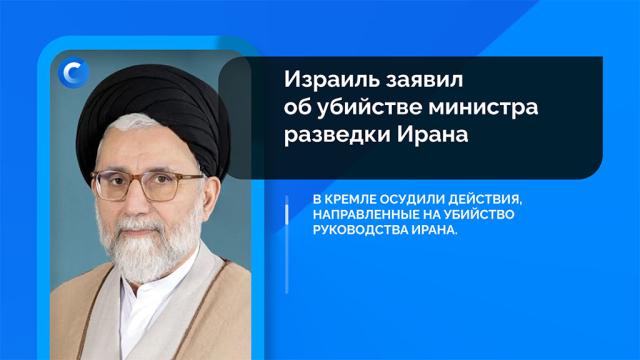 Израиль заявил об убийстве министра разведки Ирана

В КРЕМЛЕ ОСУДИЛИ ДЕЙСТВИЯ, НАПРАВЛЕННЫЕ НА УБИЙСТВО РУКОВОДСТВА ИРАНА.